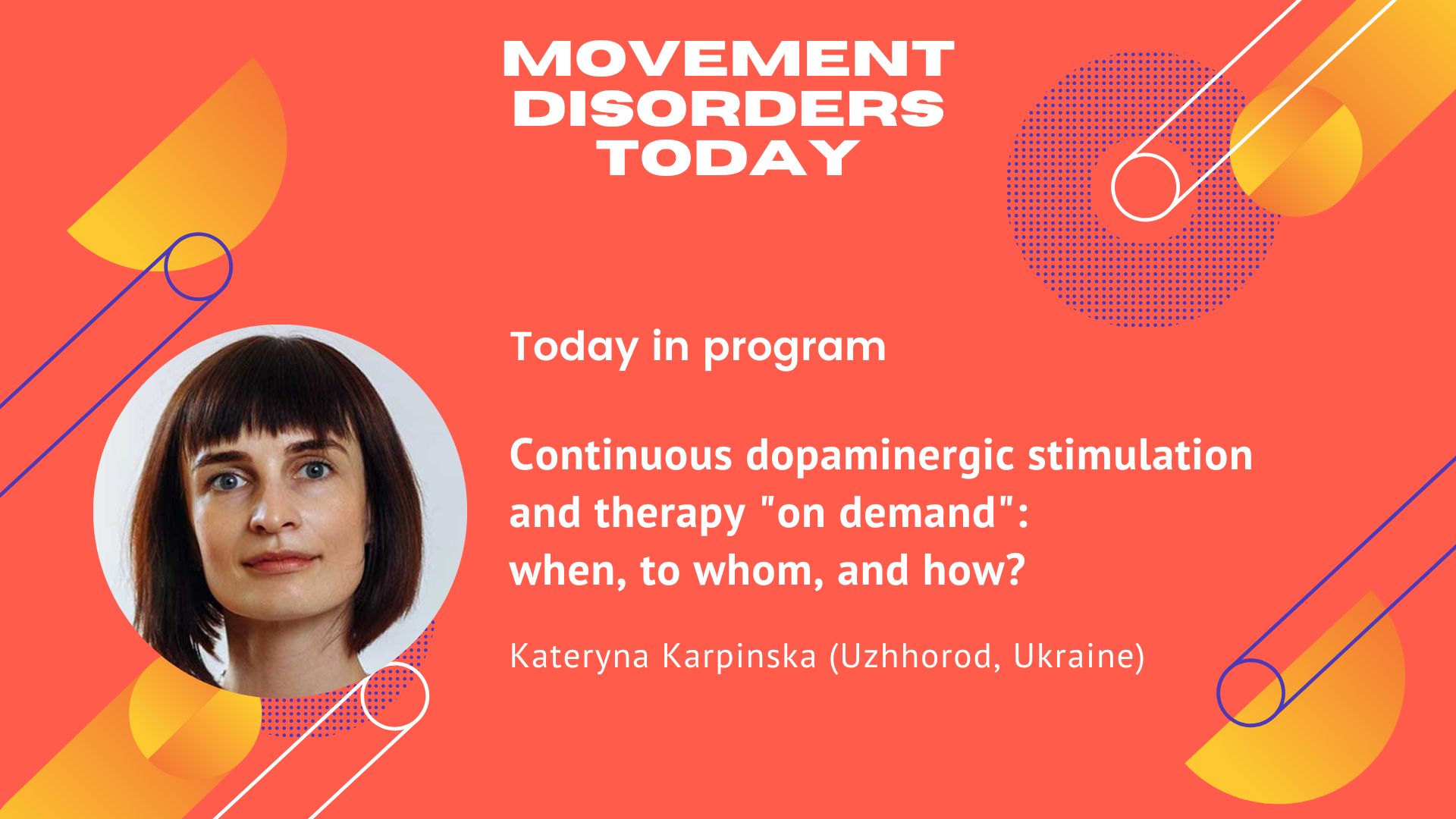 MOVEMENT DISORDERS TODAY

Today in program

Continuous dopaminergic stimulation and therapy "on demand": when, to whom, and how?

Kateryna Karpinska (Uzhhorod, Ukraine)